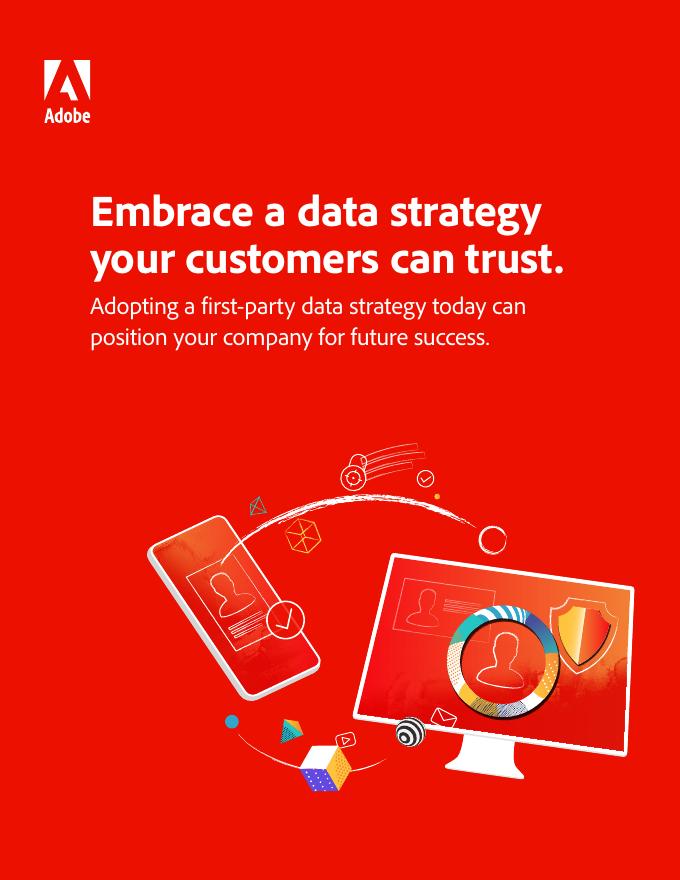 Adobe

Embrace a data strategy your customers can trust.

Adopting a first-party data strategy today can position your company for future success.